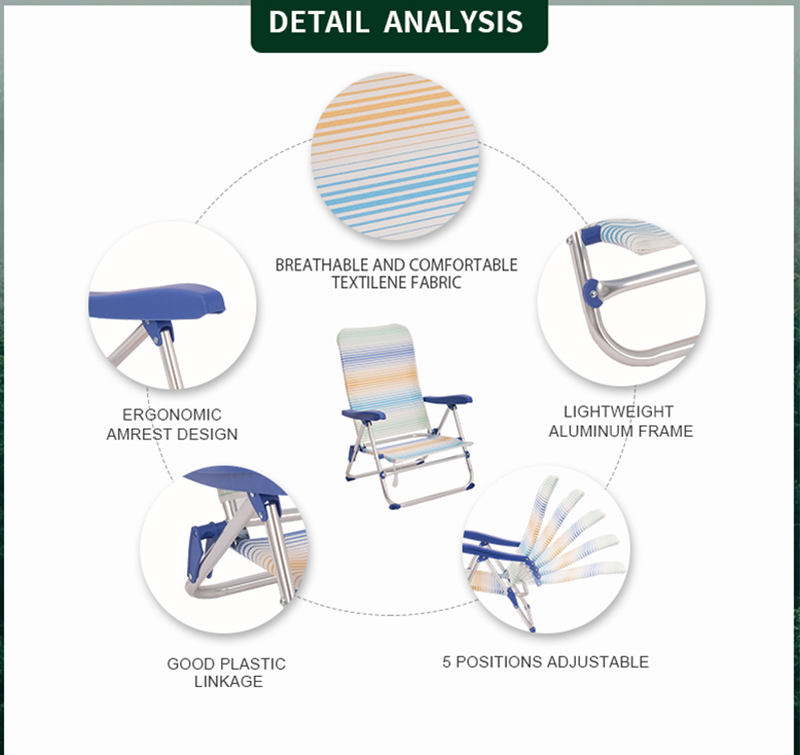 DETAIL ANALYSIS

BREATHABLE AND COMFORTABLE TEXTILENE FABRIC

ERGONOMIC AMREST DESIGN

LIGHTWEIGHT ALUMINUM FRAME

GOOD PLASTIC LINKAGE

5 POSITIONS ADJUSTABLE